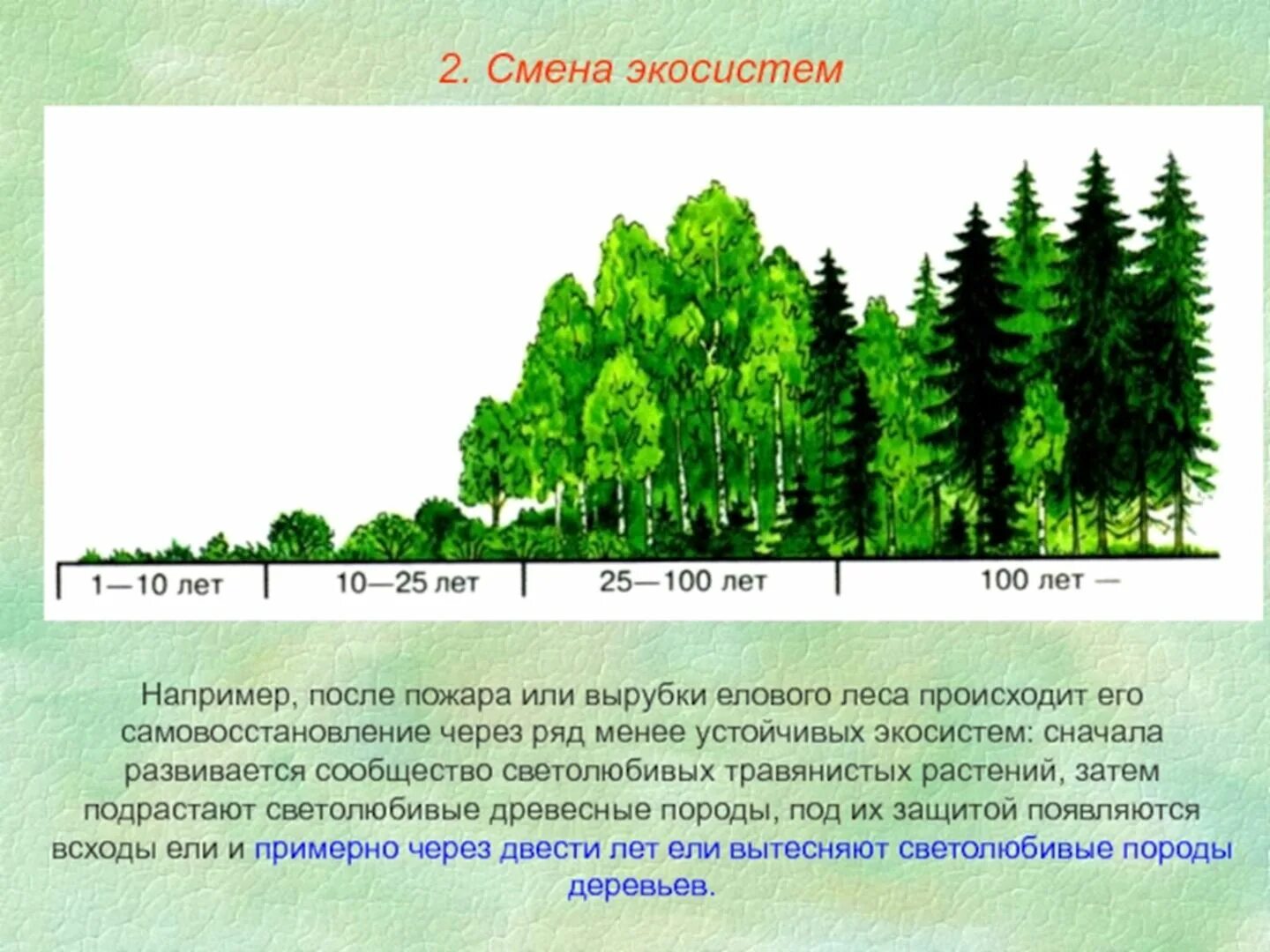 2. Смена экосистем

1—10 лет

10—25 лет

25—100 лет

100 лет —

Например, после пожара или вырубки елового леса происходит его самовосстановление через ряд менее устойчивых экосистем: сначала развивается сообщество светолюбивых травянистых растений, затем подрастают светолюбивые древесные породы, под их защитой появляются всходы ели и примерно через двести лет ели вытесняют светолюбивые породы деревьев.